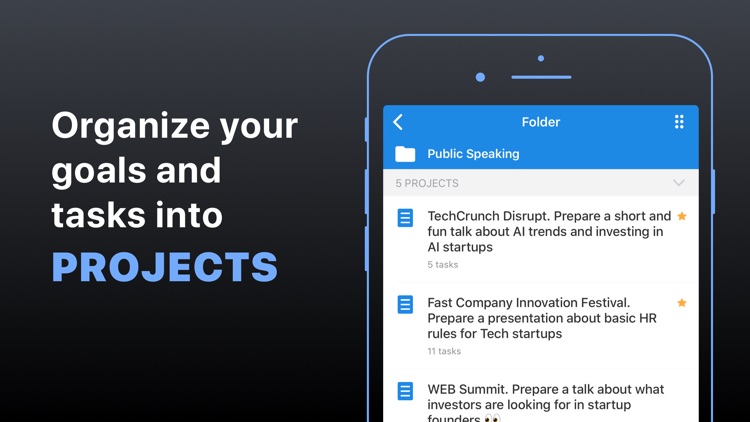 Organize your goals and tasks into PROJECTS

Folder

Public Speaking

5 PROJECTS

TechCrunch Disrupt. Prepare a short and fun talk about AI trends and investing in AI startups
5 tasks

Fast Company Innovation Festival. Prepare a presentation about basic HR rules for Tech startups
11 tasks

WEB Summit. Prepare a talk about what investors are looking for in startup founders 👀